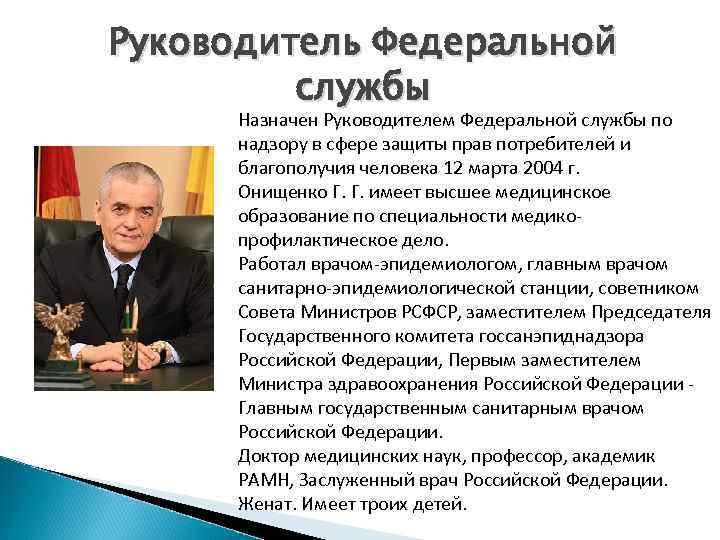 Руководитель Федеральной службы

Назначен Руководителем Федеральной службы по надзору в сфере защиты прав потребителей и благополучия человека 12 марта 2004 г.
Онищенко Г. Г. имеет высшее медицинское образование по специальности медико-профилактическое дело.
Работал врачом-эпидемиологом, главным врачом санитарно-эпидемиологической станции, советником Совета Министров РСФСР, заместителем Председателя Государственного комитета госсанэпиднадзора Российской Федерации, Первым заместителем Министра здравоохранения Российской Федерации - Главным государственным санитарным врачом Российской Федерации.
Доктор медицинских наук, профессор, академик РАМН, Заслуженный врач Российской Федерации.
Женат. Имеет троих детей.